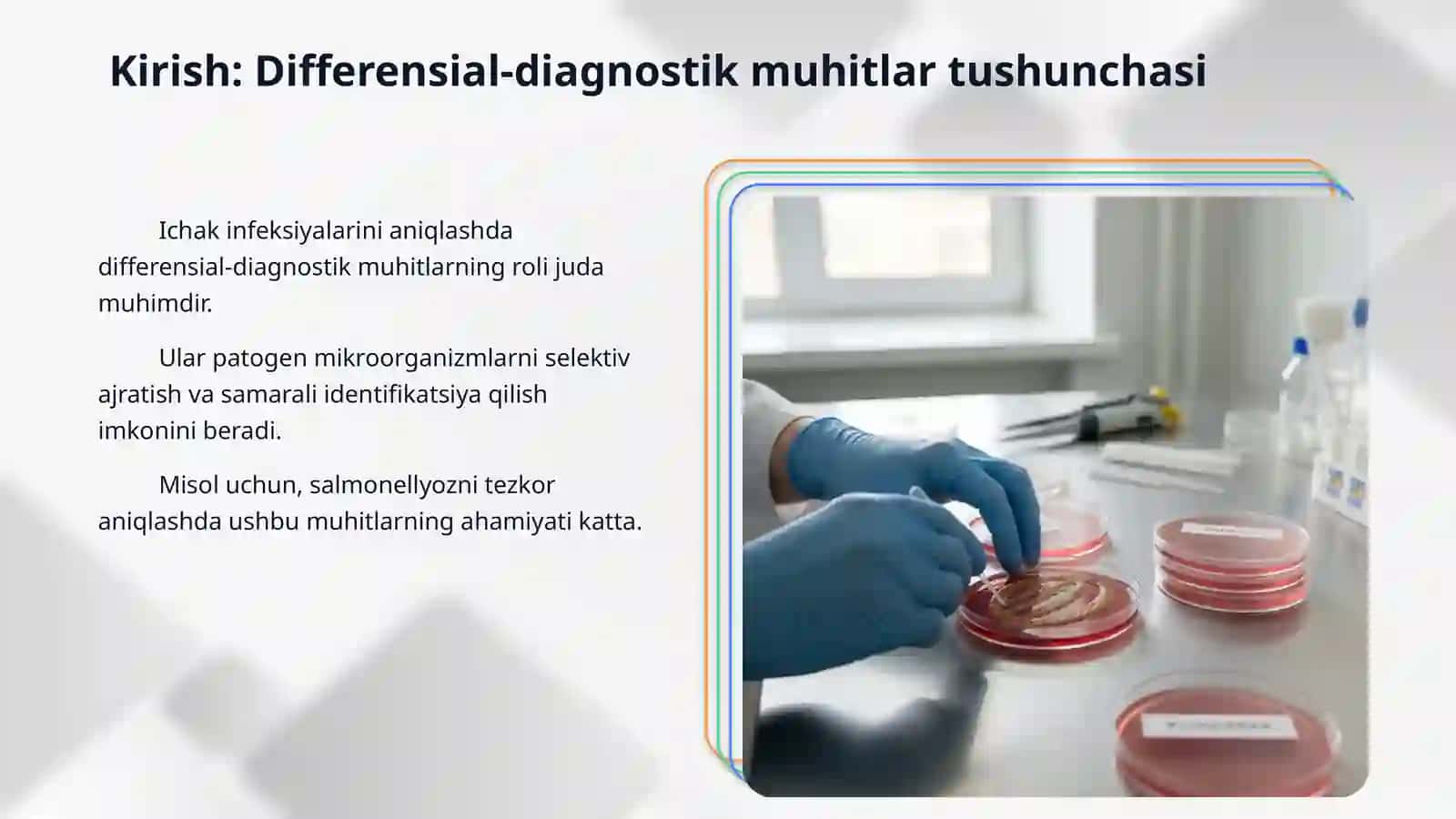 Kirish: Differensial-diagnostik muhitlar tushunchasi

Ichak infeksiyalarini aniqlashda differensial-diagnostik muhitlarning roli juda muhimdir.

Ular patogen mikroorganizmlarni selektiv ajratish va samarali identifikatsiya qilish imkonini beradi.

Misol uchun, salmonellyozni tezkor aniqlashda ushbu muhitlarning ahamiyati katta.